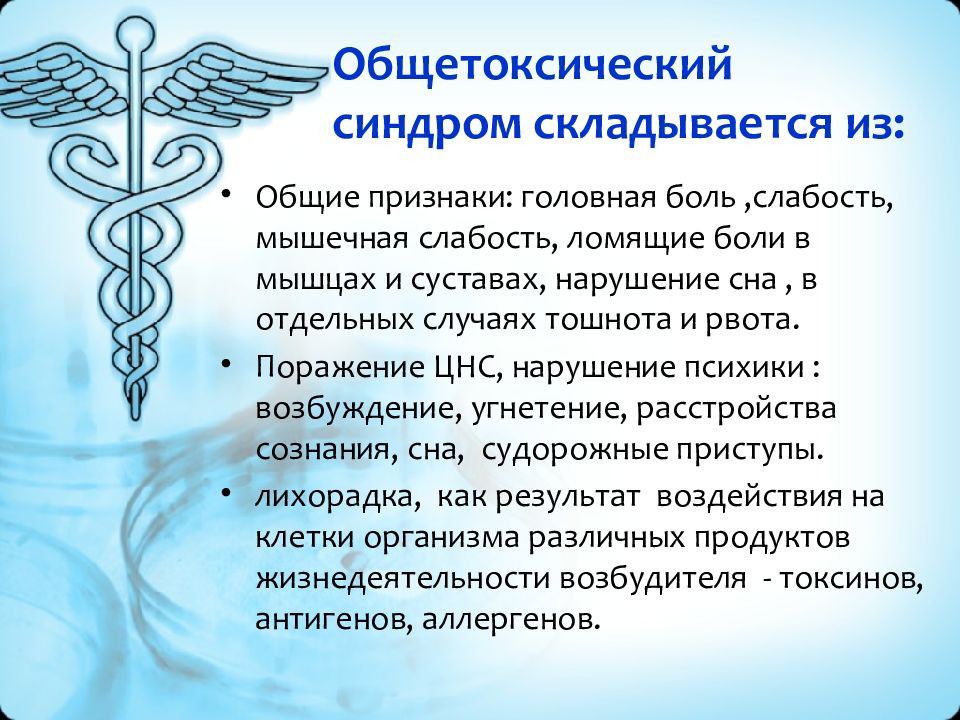 Общетоксический синдром складывается из:

• Общие признаки: головная боль ,слабость, мышечная слабость, ломящие боли в мышцах и суставах, нарушение сна , в отдельных случаях тошнота и рвота.

• Поражение ЦНС, нарушение психики : возбуждение, угнетение, расстройства сознания, сна, судорожные приступы.

• лихорадка, как результат воздействия на клетки организма различных продуктов жизнедеятельности возбудителя - токсинов, антигенов, аллергенов.